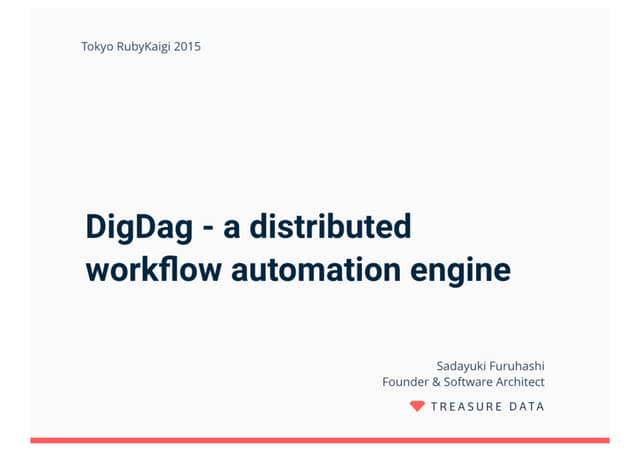 Tokyo RubyKaigi 2015

DigDag - a distributed workflow automation engine

Sadayuki Furuhashi
Founder & Software Architect

TREASURE DATA